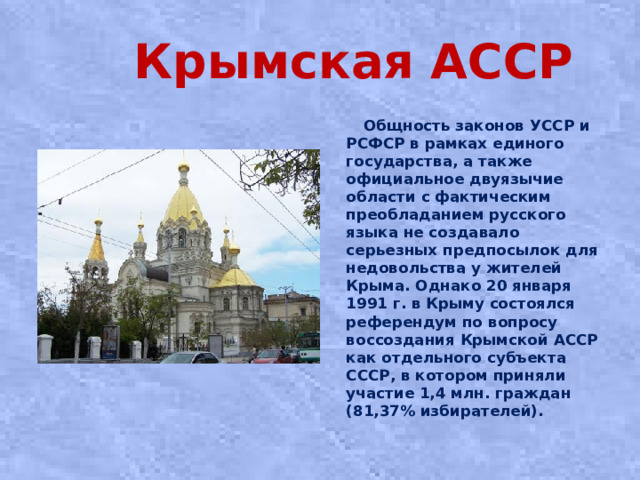 Крымская АССР

Общность законов УССР и РСФСР в рамках единого государства, а также официальное двуязычие области с фактическим преобладанием русского языка не создавало серьезных предпосылок для недовольства у жителей Крыма. Однако 20 января 1991 г. в Крыму состоялся референдум по вопросу воссоздания Крымской АССР как отдельного субъекта СССР, в котором приняли участие 1,4 млн. граждан (81,37% избирателей).